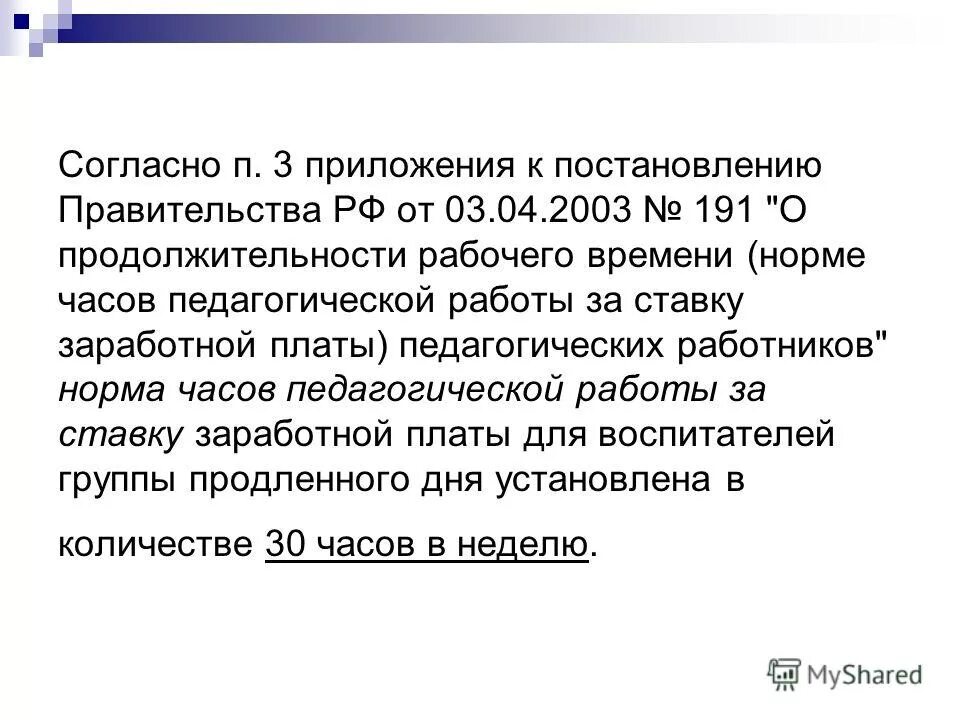 Согласно п. 3 приложения к постановлению Правительства РФ от 03.04.2003 № 191 "О продолжительности рабочего времени (норме часов педагогической работы за ставку заработной платы) педагогических работников" норма часов педагогической работы за ставку заработной платы для воспитателей группы продленного дня установлена в

количестве 30 часов в неделю.

MyShared